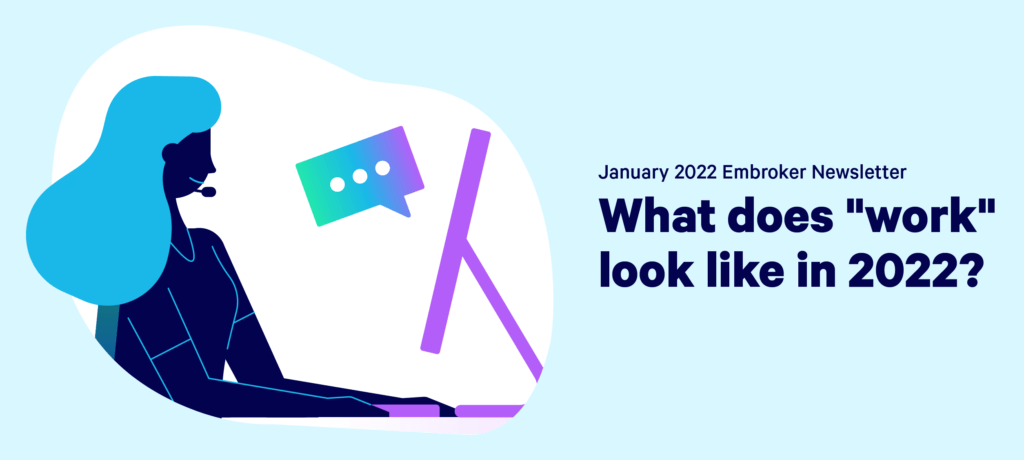 January 2022 Embroker Newsletter

What does "work" look like in 2022?